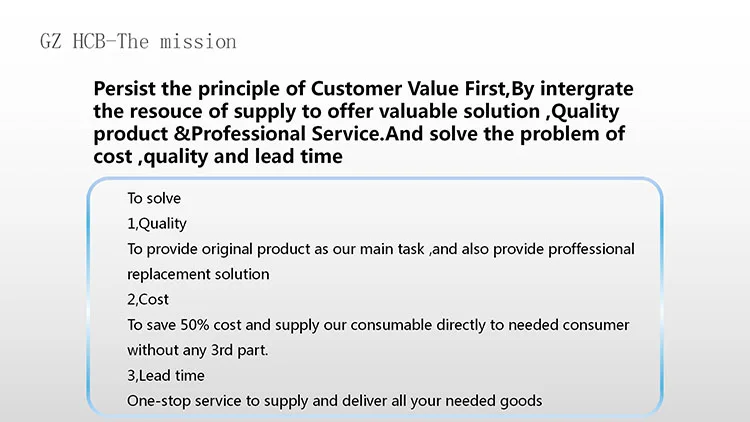 GZ HCB-The mission

Persist the principle of Customer Value First,By intergrate the resouce of supply to offer valuable solution ,Quality product &Professional Service.And solve the problem of cost ,quality and lead time

To solve
1,Quality
To provide original product as our main task ,and also provide proffessional replacement solution
2,Cost
To save 50% cost and supply our consumable directly to needed consumer without any 3rd part.
3,Lead time
One-stop service to supply and deliver all your needed goods